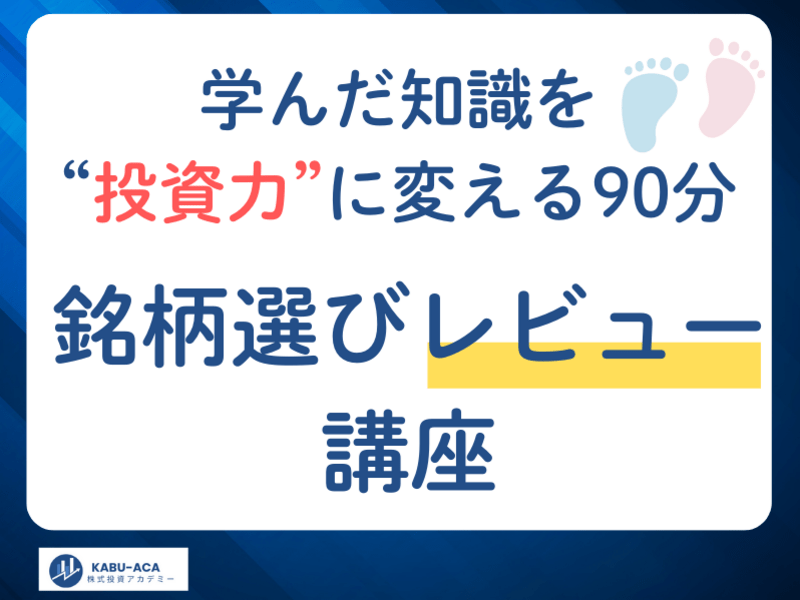 学んだ知識を
“投資力”に変える90分

銘柄選びレビュー
講座

KABU-ACA
株式投資アカデミー